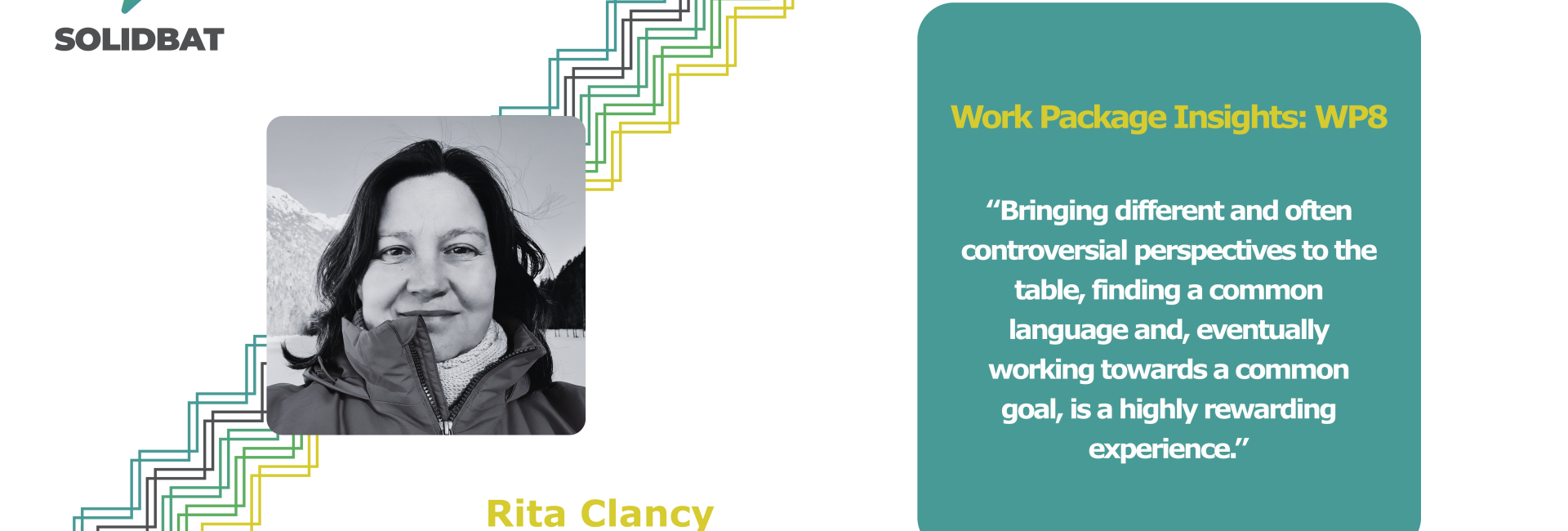 SOLIDBAT

Rita Clancy

Work Package Insights: WP8

“Bringing different and often controversial perspectives to the table, finding a common language and, eventually working towards a common goal, is a highly rewarding experience.”